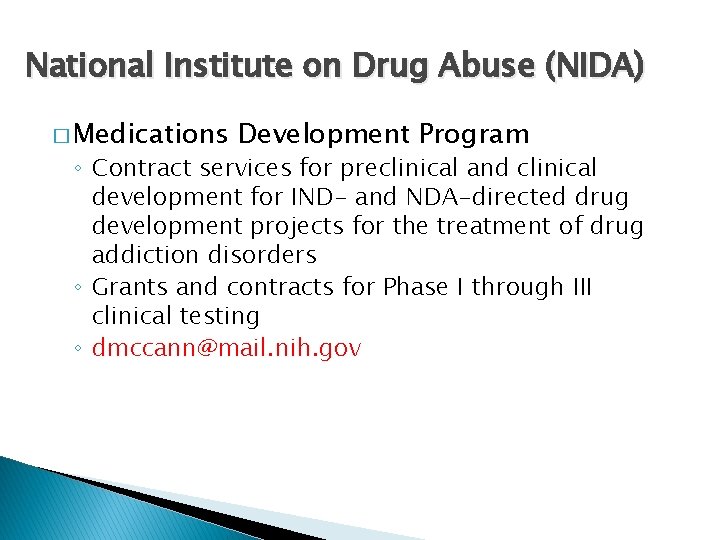 National Institute on Drug Abuse (NIDA)

□ Medications Development Program
◦ Contract services for preclinical and clinical development for IND- and NDA-directed drug development projects for the treatment of drug addiction disorders
◦ Grants and contracts for Phase I through III clinical testing
◦ dmccann@mail.nih.gov